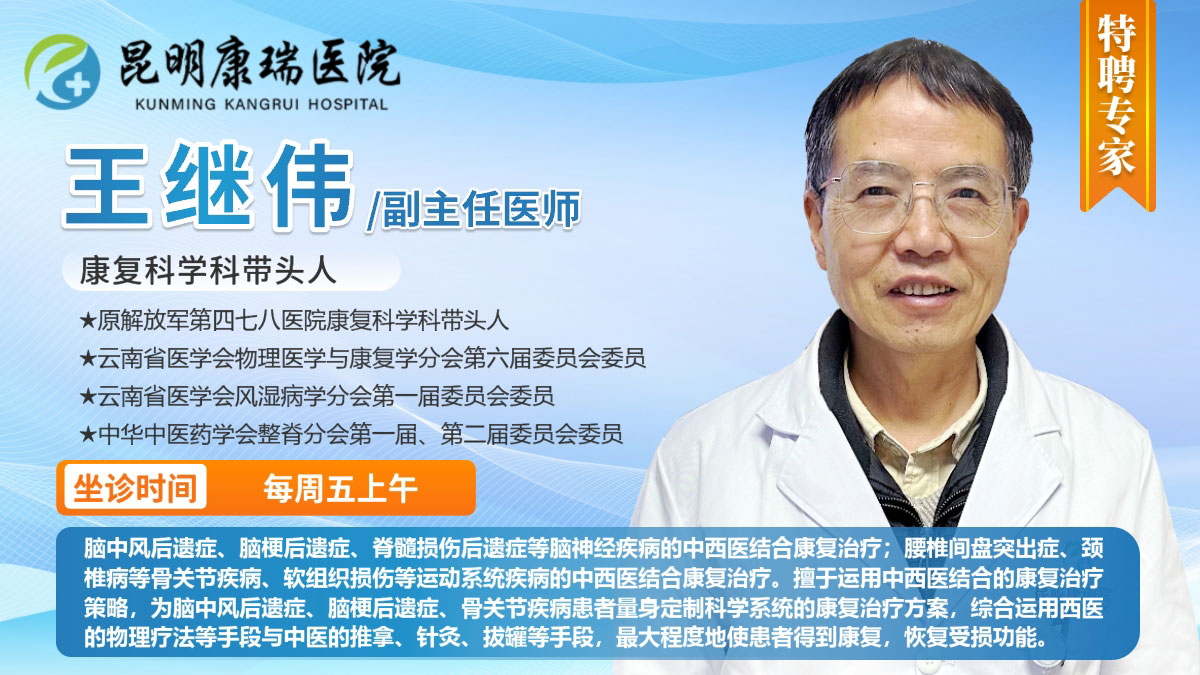 昆明康瑞医院
KUNMING KANGRUI HOSPITAL

特聘专家

王继伟 /副主任医师

康复科学科带头人

★原解放军第四七八医院康复科学科带头人
★云南省医学会物理医学与康复学分会第六届委员会委员
★云南省医学会风湿病学分会第一届委员会委员
★中华中医药学会整脊分会第一届、第二届委员会委员

坐诊时间 每周五上午

脑中风后遗症、脑梗后遗症、脊髓损伤后遗症等脑神经疾病的中西医结合康复治疗；腰椎间盘突出症、颈椎病等骨关节疾病、软组织损伤等运动系统疾病的中西医结合康复治疗。擅于运用中西医结合的康复治疗策略，为脑中风后遗症、脑梗后遗症、骨关节疾病患者量身定制科学系统的康复治疗方案，综合运用西医的物理疗法等手段与中医的推拿、针灸、拔罐等手段，最大程度地使患者得到康复，恢复受损功能。